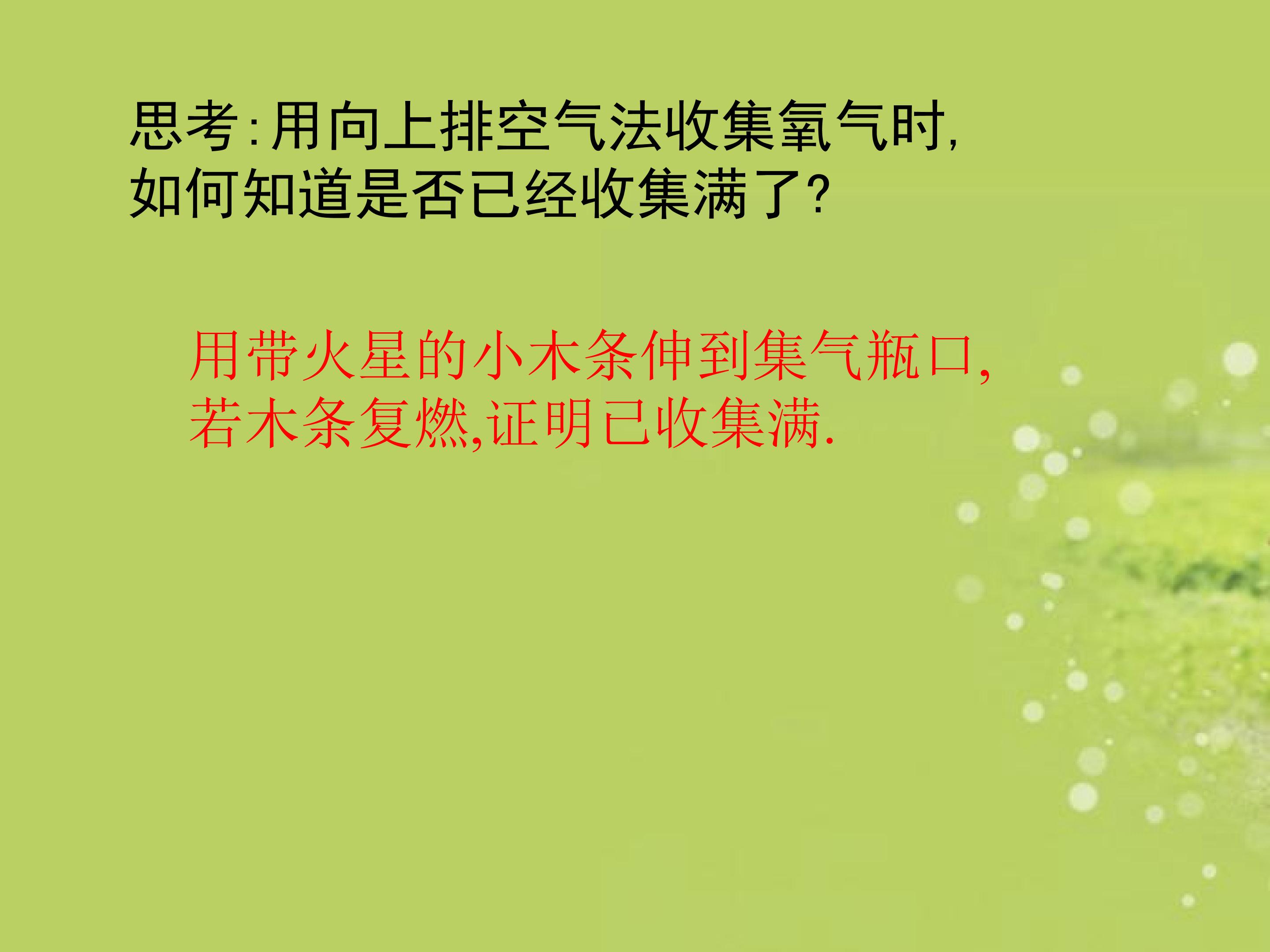 思考:用向上排空气法收集氧气时,如何知道是否已经收集满了?

用带火星的小木条伸到集气瓶口,若木条复燃,证明已收集满.